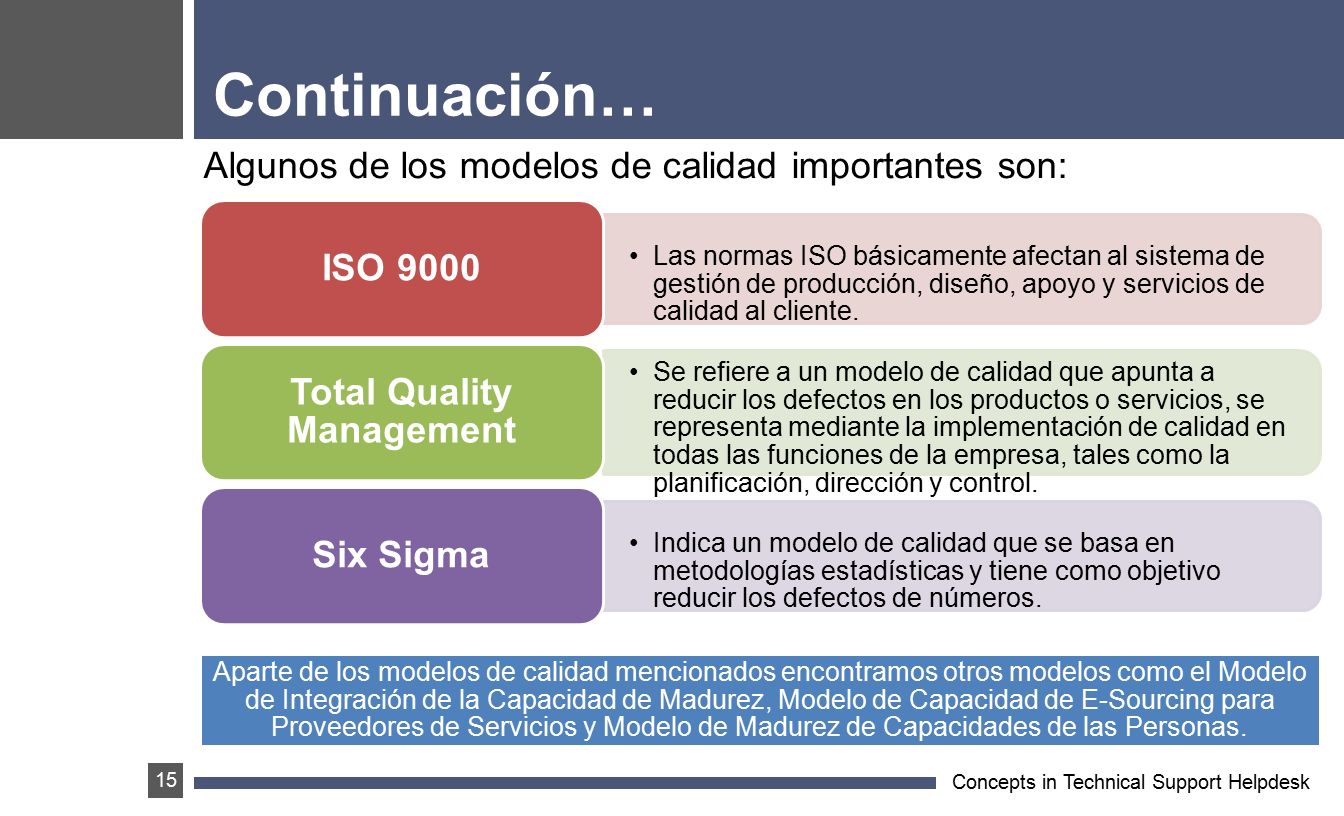 Continuación…

Algunos de los modelos de calidad importantes son:

ISO 9000

• Las normas ISO básicamente afectan al sistema de gestión de producción, diseño, apoyo y servicios de calidad al cliente.

Total Quality Management

• Se refiere a un modelo de calidad que apunta a reducir los defectos en los productos o servicios, se representa mediante la implementación de calidad en todas las funciones de la empresa, tales como la planificación, dirección y control.

Six Sigma

• Indica un modelo de calidad que se basa en metodologías estadísticas y tiene como objetivo reducir los defectos de números.

Aparte de los modelos de calidad mencionados encontramos otros modelos como el Modelo de Integración de la Capacidad de Madurez, Modelo de Capacidad de E-Sourcing para Proveedores de Servicios y Modelo de Madurez de Capacidades de las Personas.

15

Concepts in Technical Support Helpdesk